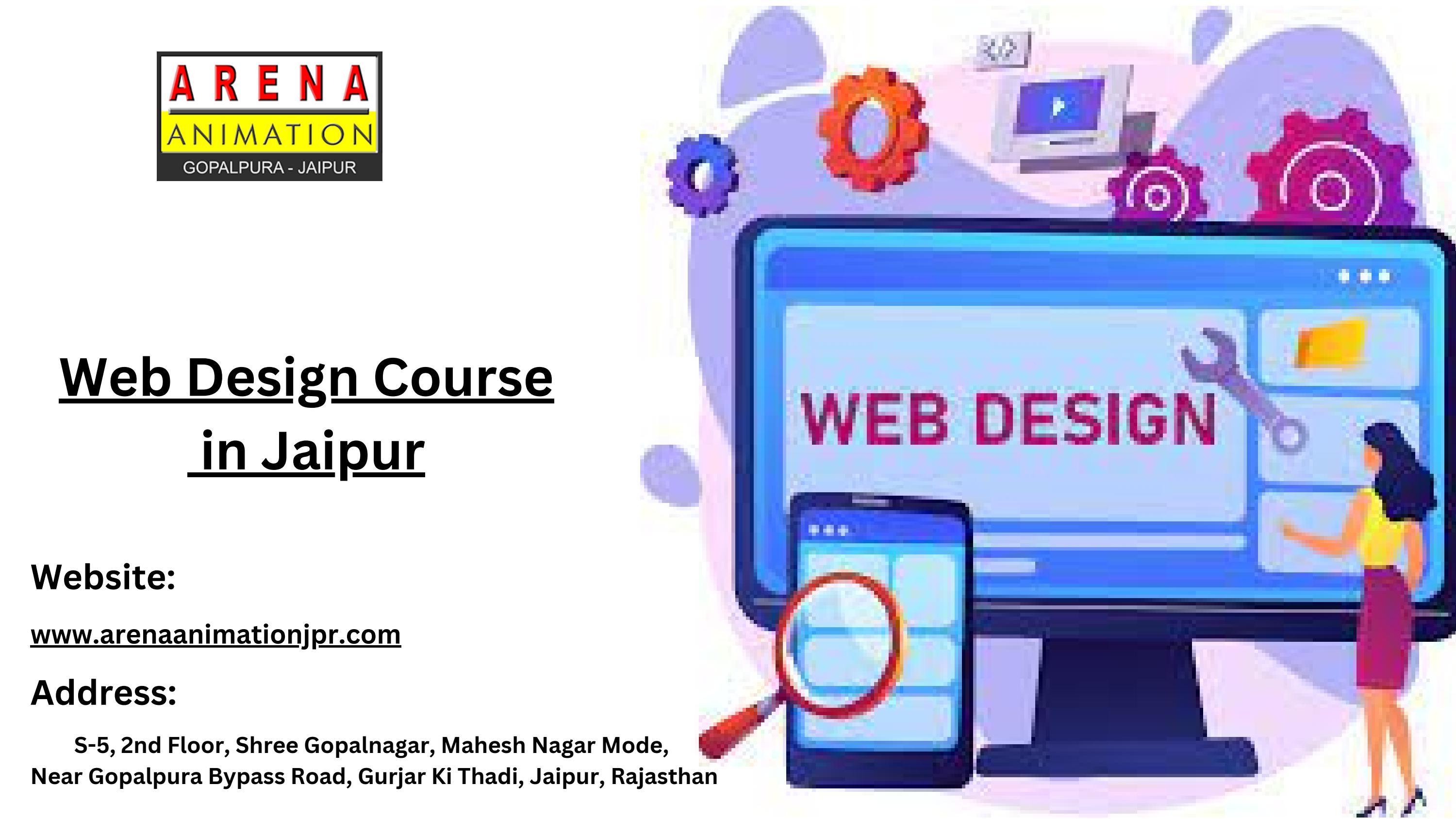 ARENA
ANIMATION
GOPALPURA - JAIPUR

Web Design Course in Jaipur

Website:

www.arenaanimationjpr.com

Address:

S-5, 2nd Floor, Shree Gopalnagar, Mahesh Nagar Mode, Near Gopalpura Bypass Road, Gurjar Ki Thadi, Jaipur, Rajasthan

</>

WEB DESIGN